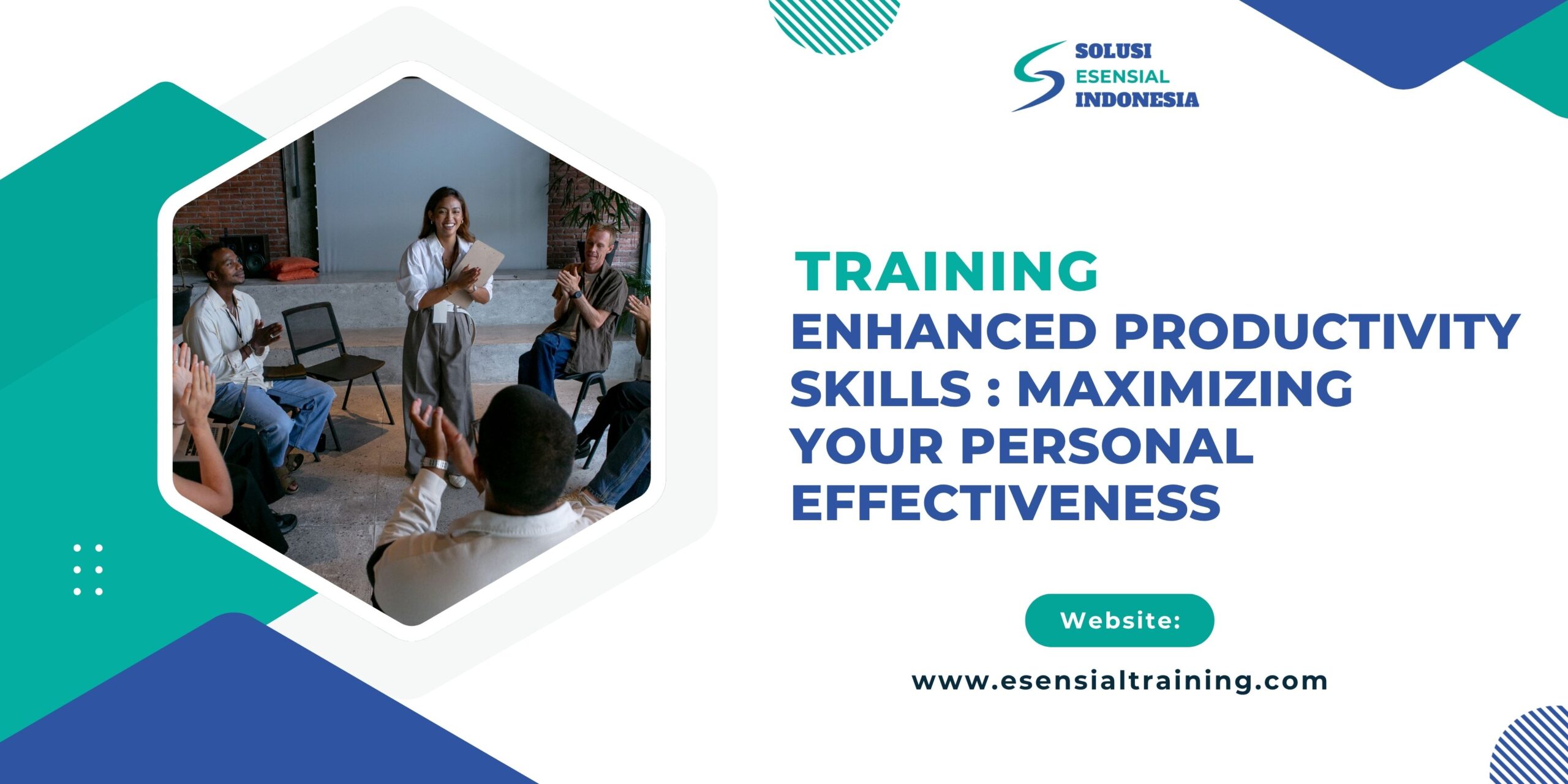 SOLUSI
ESENSIAL
INDONESIA

TRAINING

ENHANCED PRODUCTIVITY SKILLS : MAXIMIZING YOUR PERSONAL EFFECTIVENESS

Website:

www.esensialtraining.com